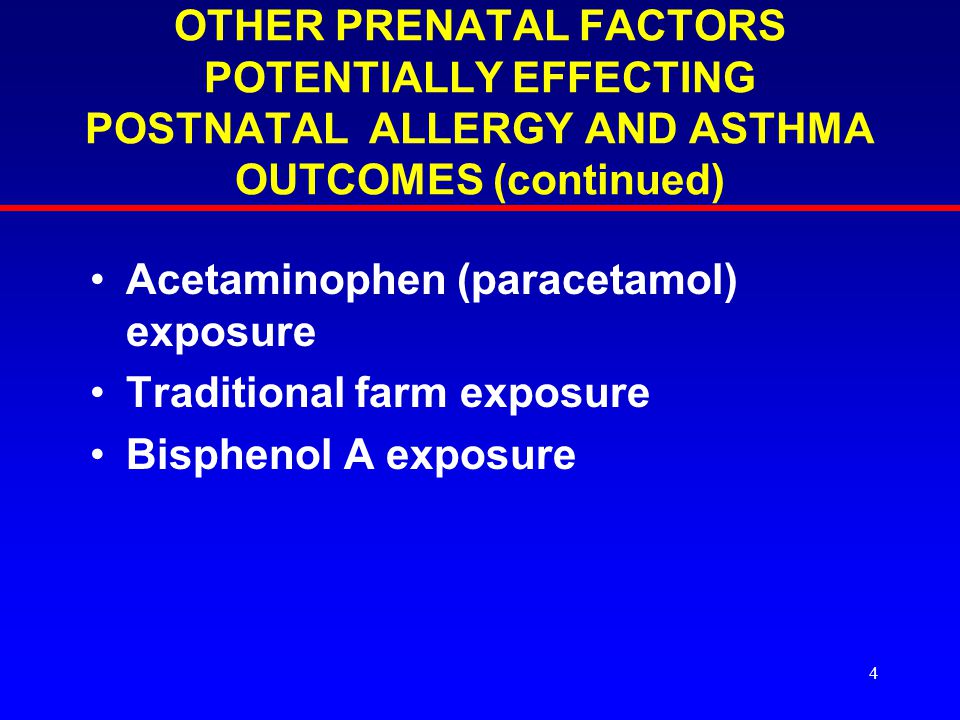 OTHER PRENATAL FACTORS POTENTIALLY EFFECTING POSTNATAL ALLERGY AND ASTHMA OUTCOMES (continued)

• Acetaminophen (paracetamol) exposure
• Traditional farm exposure
• Bisphenol A exposure

4